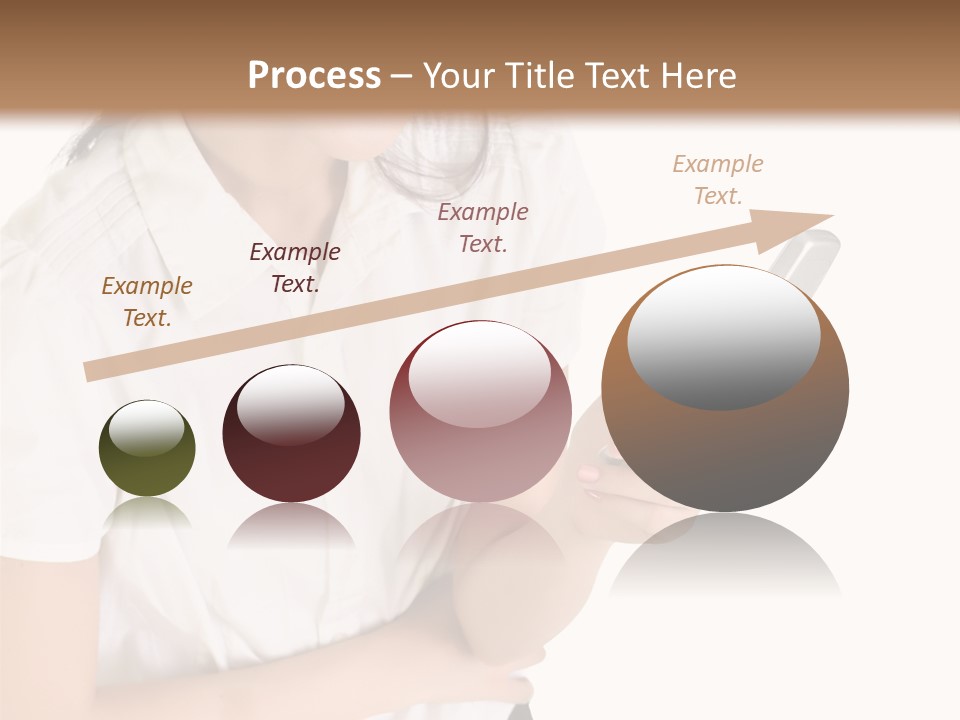 Process – Your Title Text Here

Example Text.

Example Text.

Example Text.

Example Text.